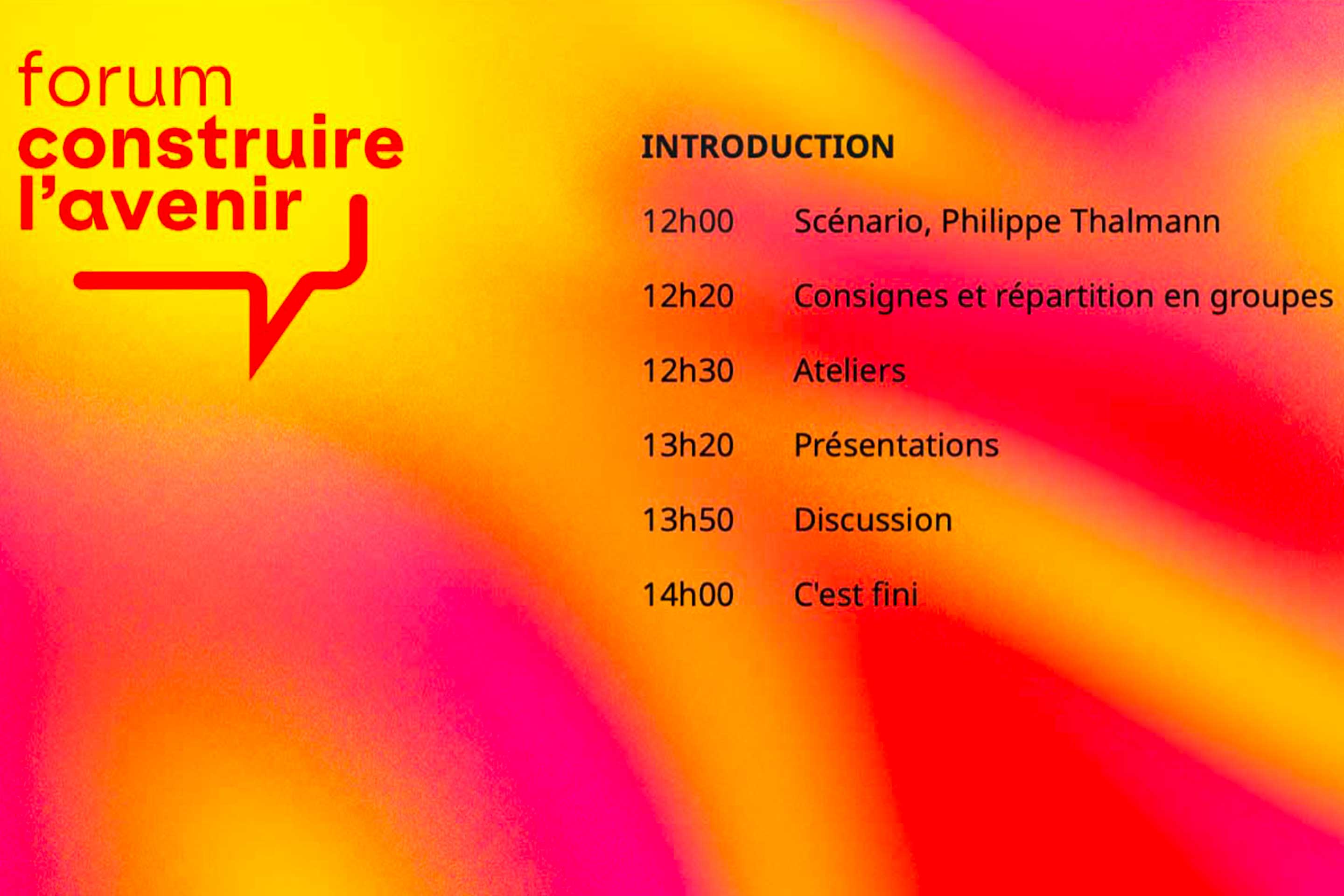 forum
construire
l'avenir

INTRODUCTION

12h00 Scénario, Philippe Thalmann

12h20 Consignes et répartition en groupes

12h30 Ateliers

13h20 Présentations

13h50 Discussion

14h00 C'est fini